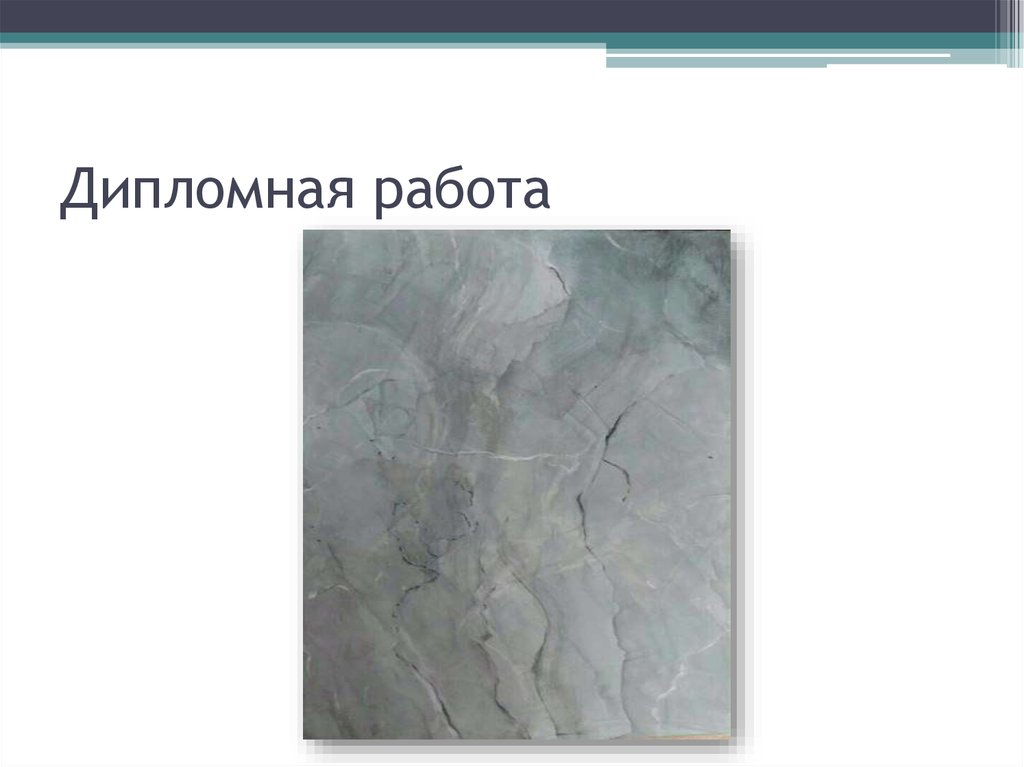 Дипломная работа